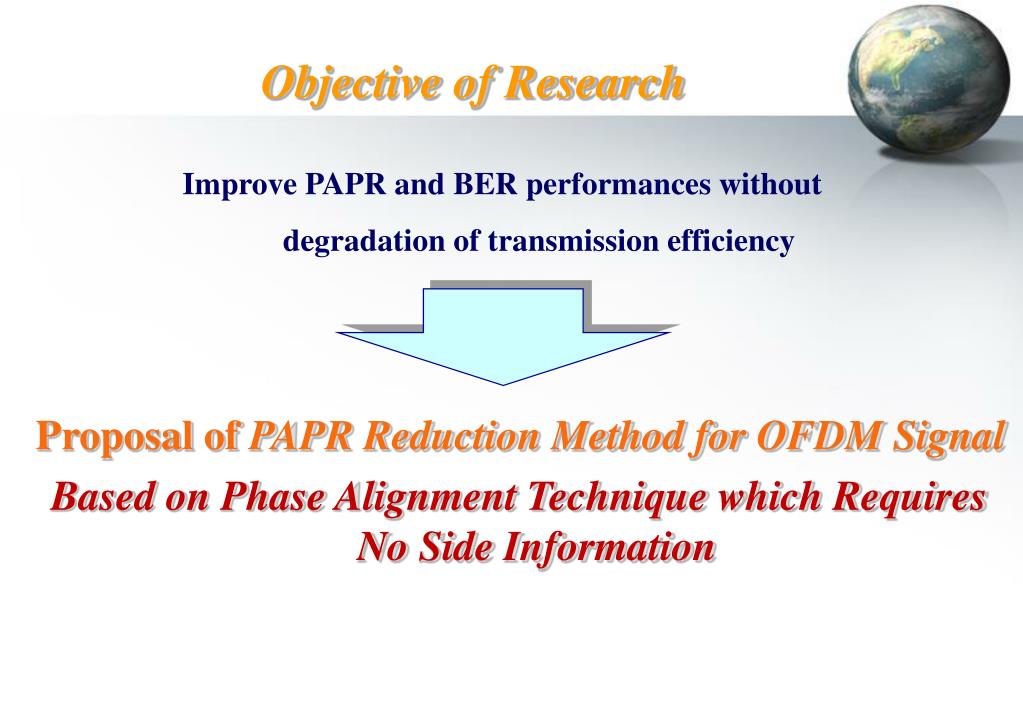 Objective of Research

Improve PAPR and BER performances without degradation of transmission efficiency

Proposal of PAPR Reduction Method for OFDM Signal Based on Phase Alignment Technique which Requires No Side Information